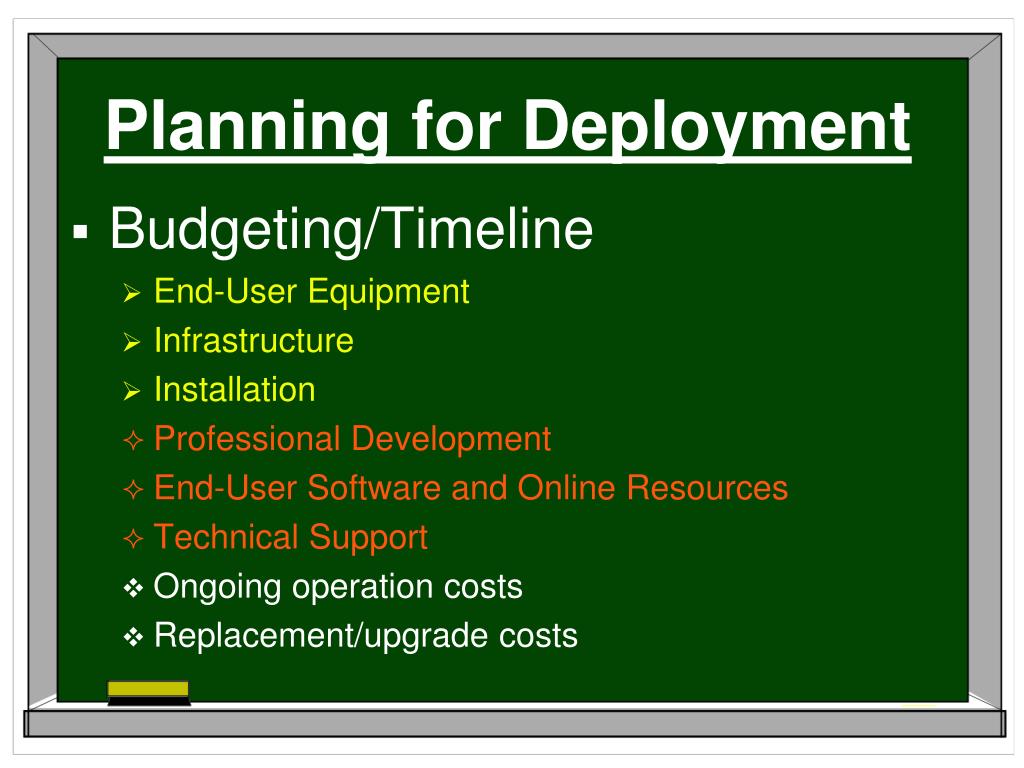 Planning for Deployment

▪ Budgeting/Timeline
➢ End-User Equipment
➢ Infrastructure
➢ Installation
✧ Professional Development
✧ End-User Software and Online Resources
✧ Technical Support
❖ Ongoing operation costs
❖ Replacement/upgrade costs